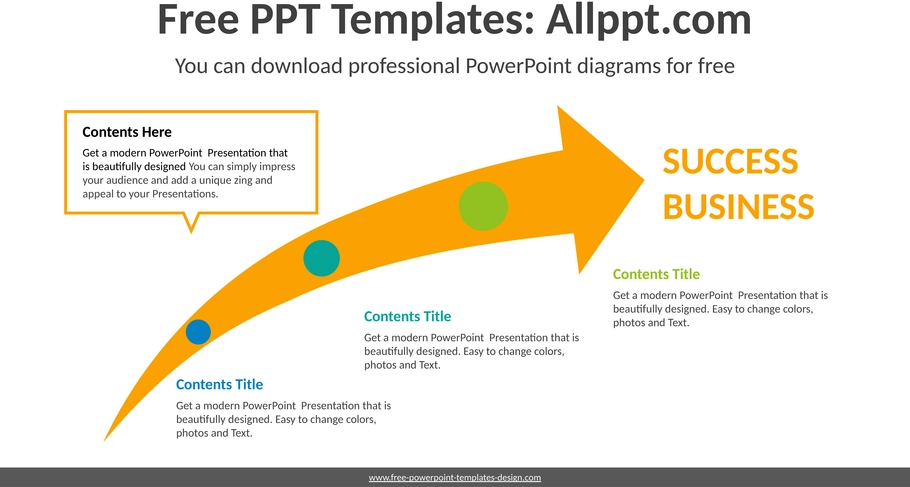 Free PPT Templates: Allppt.com

You can download professional PowerPoint diagrams for free

Contents Here

Get a modern PowerPoint Presentation that is beautifully designed You can simply impress your audience and add a unique zing and appeal to your Presentations.

SUCCESS BUSINESS

Contents Title

Get a modern PowerPoint Presentation that is beautifully designed. Easy to change colors, photos and Text.

Contents Title

Get a modern PowerPoint Presentation that is beautifully designed. Easy to change colors, photos and Text.

Contents Title

Get a modern PowerPoint Presentation that is beautifully designed. Easy to change colors, photos and Text.

www.free-powerpoint-templates-design.com